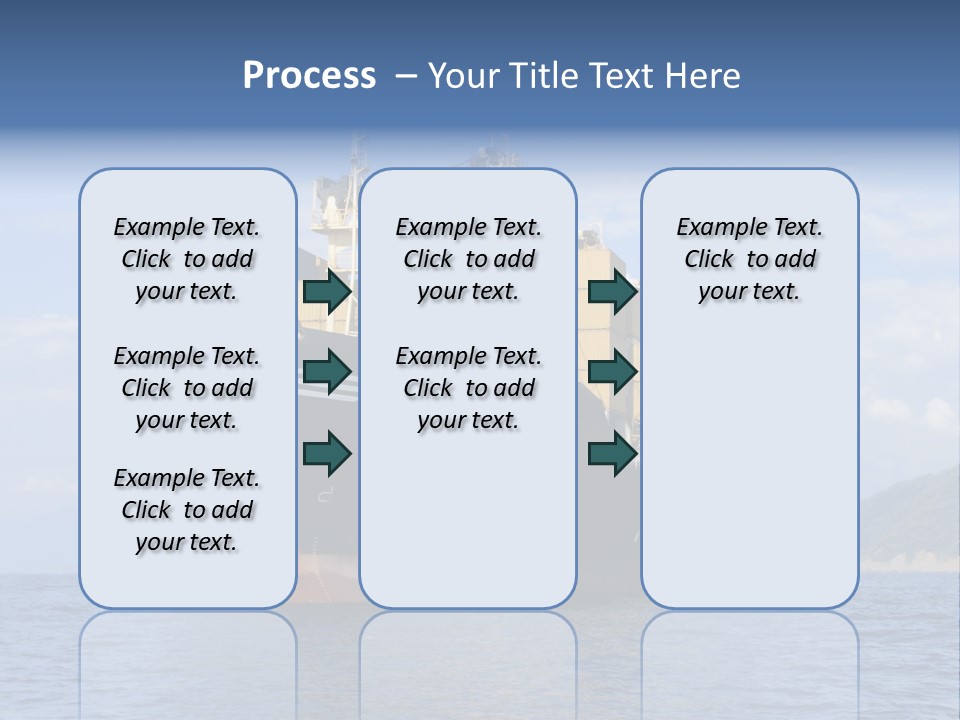 Process – Your Title Text Here

Example Text. Click to add your text.

Example Text. Click to add your text.

Example Text. Click to add your text.

Example Text. Click to add your text.

Example Text. Click to add your text.

Example Text. Click to add your text.